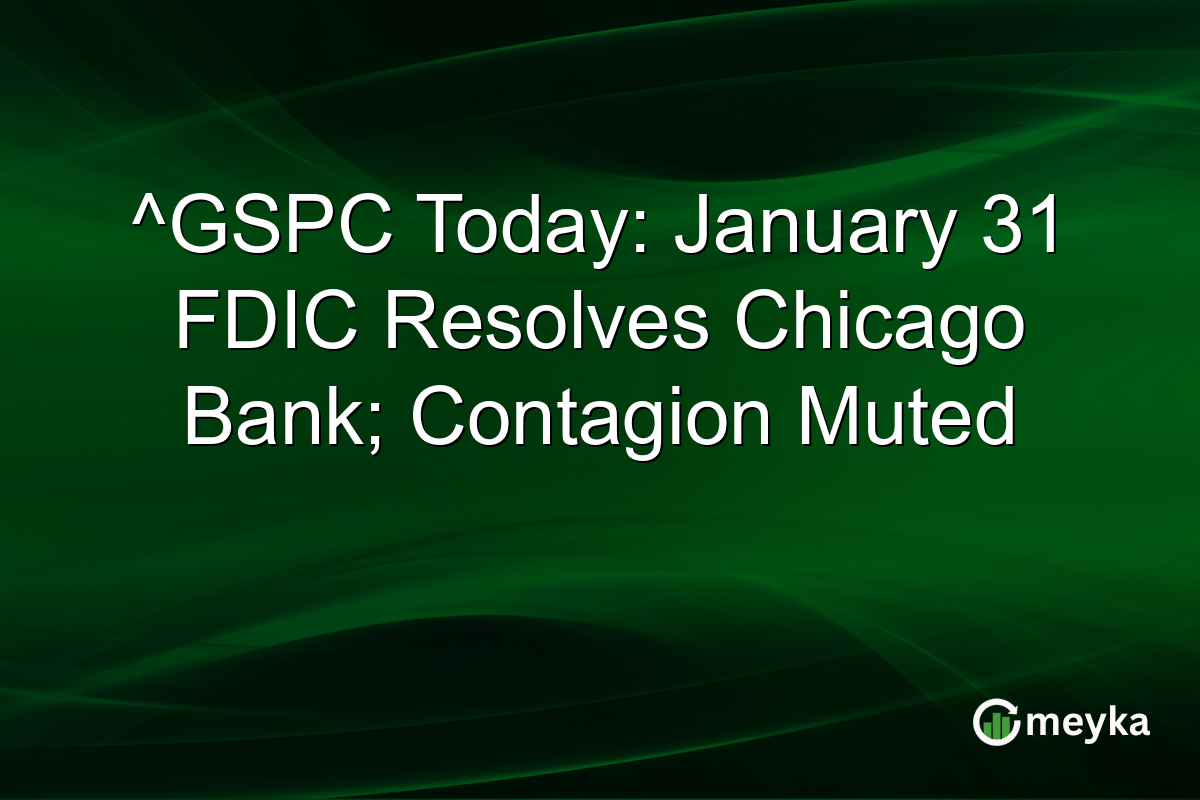 ^GSPC Today: January 31 FDIC Resolves Chicago Bank; Contagion Muted

meyka